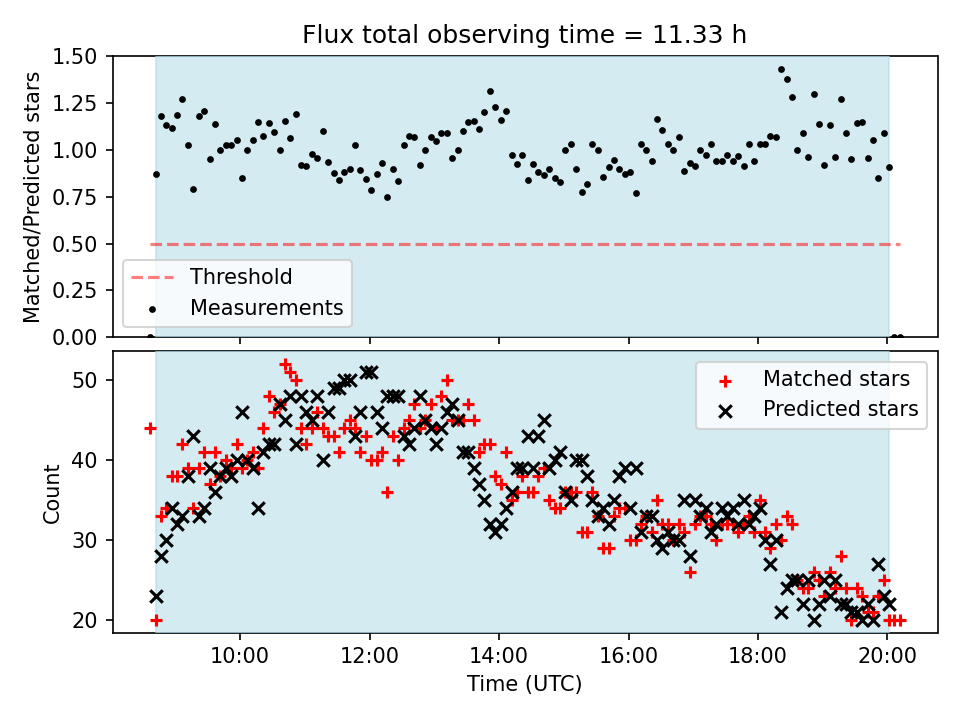 Flux total observing time = 11.33 h

Matched/Predicted stars

1.50
1.25
1.00
0.75
0.50
0.25
0.00

Threshold
Measurements

Count

50
40
30
20

Matched stars
Predicted stars

10:00
12:00
14:00
16:00
18:00
20:00

Time (UTC)